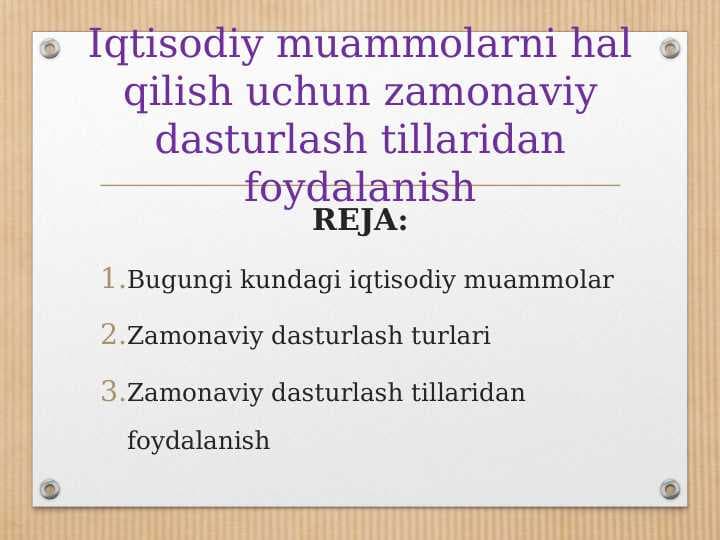 Iqtisodiy muammolarni hal qilish uchun zamonaviy dasturlash tillaridan foydalanish

REJA:

1. Bugungi kundagi iqtisodiy muammolar
2. Zamonaviy dasturlash turlari
3. Zamonaviy dasturlash tillaridan foydalanish